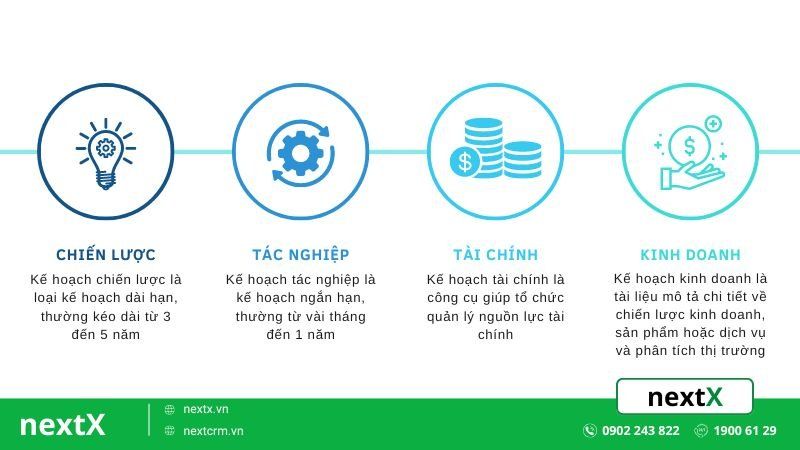 CHIẾN LƯỢC
Kế hoạch chiến lược là loại kế hoạch dài hạn, thường kéo dài từ 3 đến 5 năm

TÁC NGHIỆP
Kế hoạch tác nghiệp là kế hoạch ngắn hạn, thường từ vài tháng đến 1 năm

TÀI CHÍNH
Kế hoạch tài chính là công cụ giúp tổ chức quản lý nguồn lực tài chính

KINH DOANH
Kế hoạch kinh doanh là tài liệu mô tả chi tiết về chiến lược kinh doanh, sản phẩm hoặc dịch vụ và phân tích thị trường

nextX

nextX
nextx.vn
nextcrm.vn
0902 243 822
1900 61 29